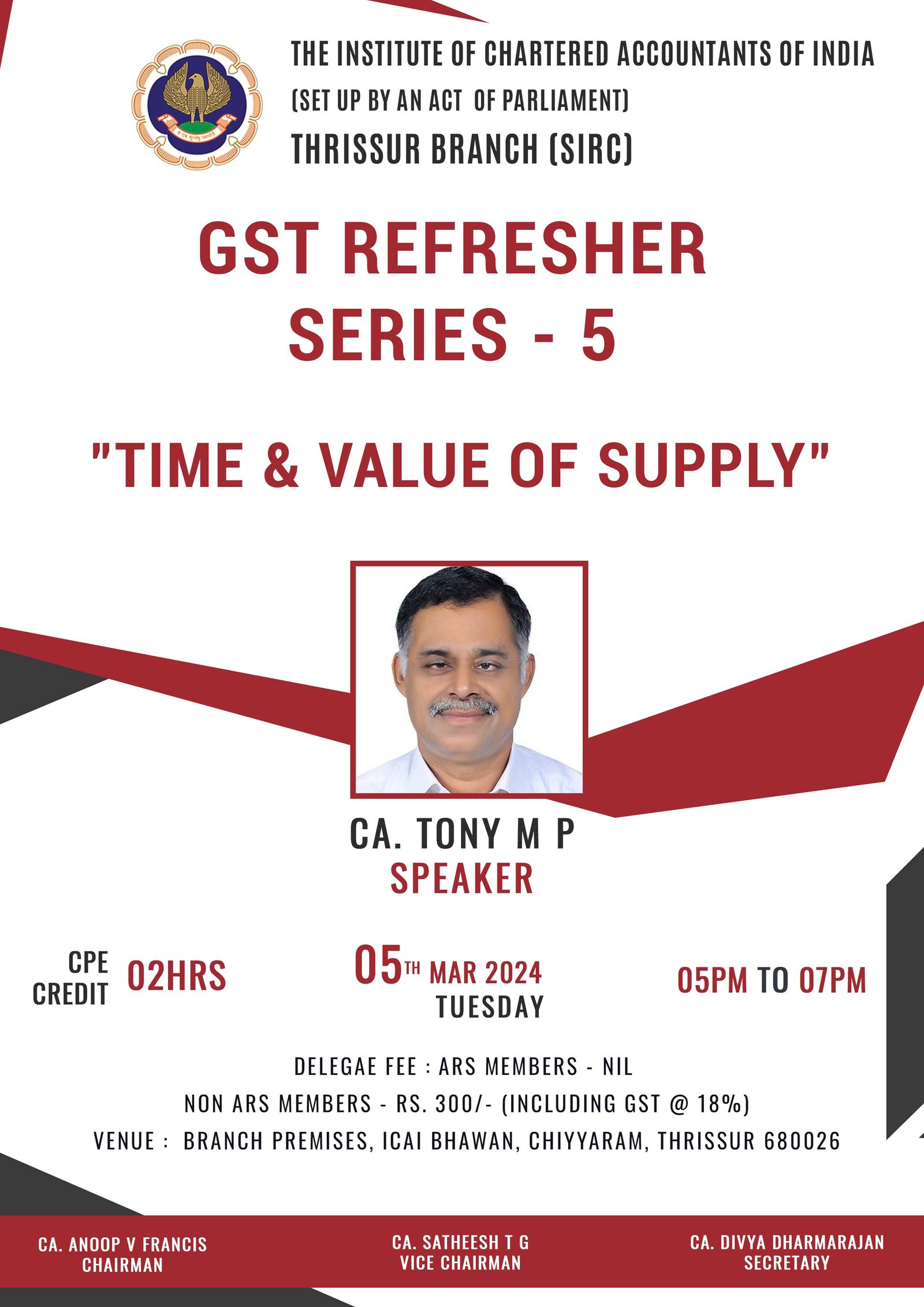 THE INSTITUTE OF CHARTERED ACCOUNTANTS OF INDIA
(SET UP BY AN ACT OF PARLIAMENT)
THRISSUR BRANCH (SIRC)

GST REFRESHER SERIES - 5

"TIME & VALUE OF SUPPLY"

CA. TONY M P
SPEAKER

CPE CREDIT 02HRS

05TH MAR 2024
TUESDAY

05PM TO 07PM

DELEGAE FEE : ARS MEMBERS - NIL
NON ARS MEMBERS - RS. 300/- (INCLUDING GST @ 18%)
VENUE : BRANCH PREMISES, ICAI BHAWAN, CHIYYARAM, THRISSUR 680026

CA. ANOOP V FRANCIS
CHAIRMAN

CA. SATHEESH T G
VICE CHAIRMAN

CA. DIVYA DHARMARAJAN
SECRETARY